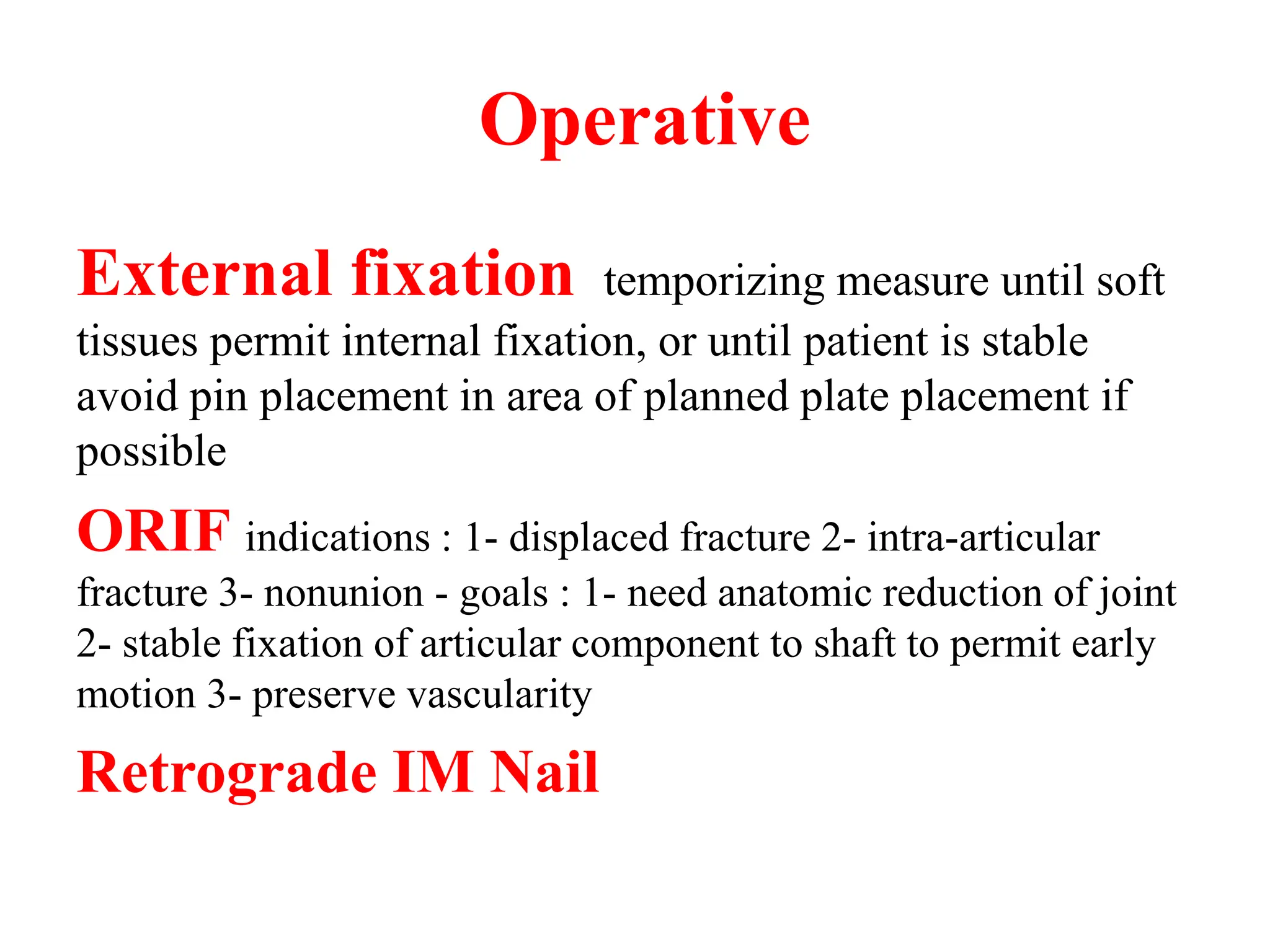 Operative

External fixation temporizing measure until soft tissues permit internal fixation, or until patient is stable avoid pin placement in area of planned plate placement if possible

ORIF indications : 1- displaced fracture 2- intra-articular fracture 3- nonunion - goals : 1- need anatomic reduction of joint 2- stable fixation of articular component to shaft to permit early motion 3- preserve vascularity

Retrograde IM Nail